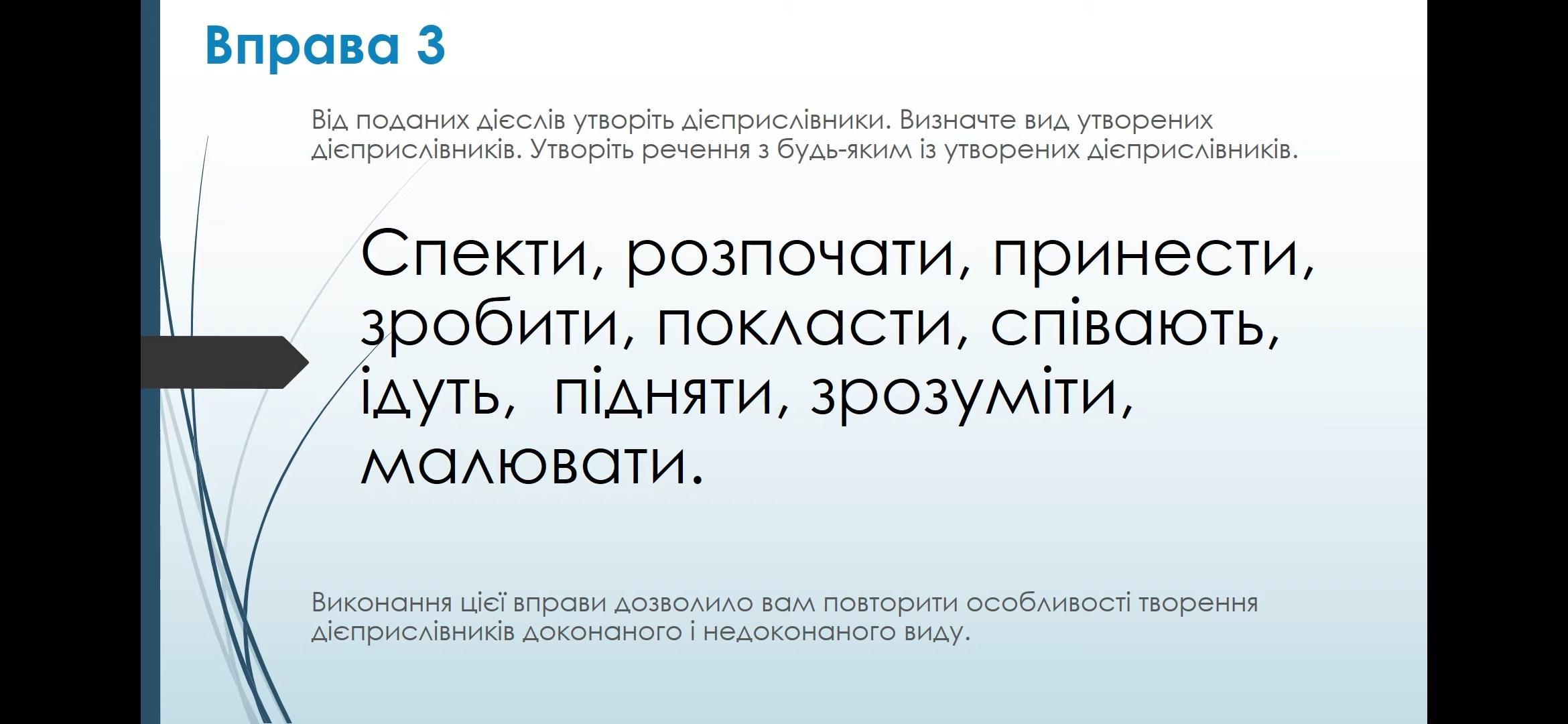 Вправа 3

Від поданих дієслів утворіть дієприслівники. Визначте вид утворених дієприслівників. Утворіть речення з будь-яким із утворених дієприслівників.

Спекти, розпочати, принести, зробити, покласти, співають, ідуть,  підняти, зрозуміти, малювати.

Виконання цієї вправи дозволило вам повторити особливості творення дієприслівників доконаного і недоконаного виду.